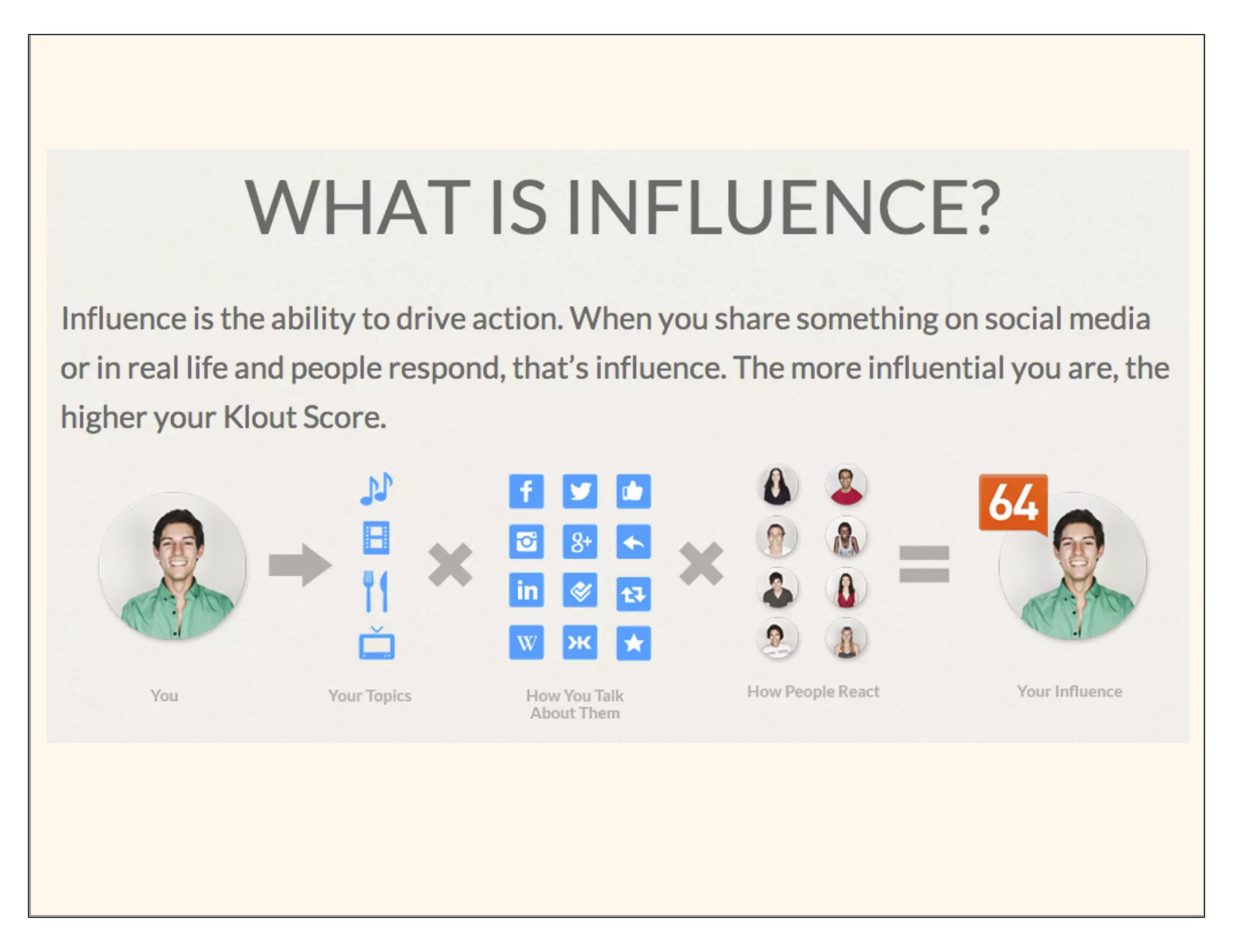 WHAT IS INFLUENCE?

Influence is the ability to drive action. When you share something on social media or in real life and people respond, that's influence. The more influential you are, the higher your Klout Score.

64

You

Your Topics

How You Talk About Them

How People React

Your Influence